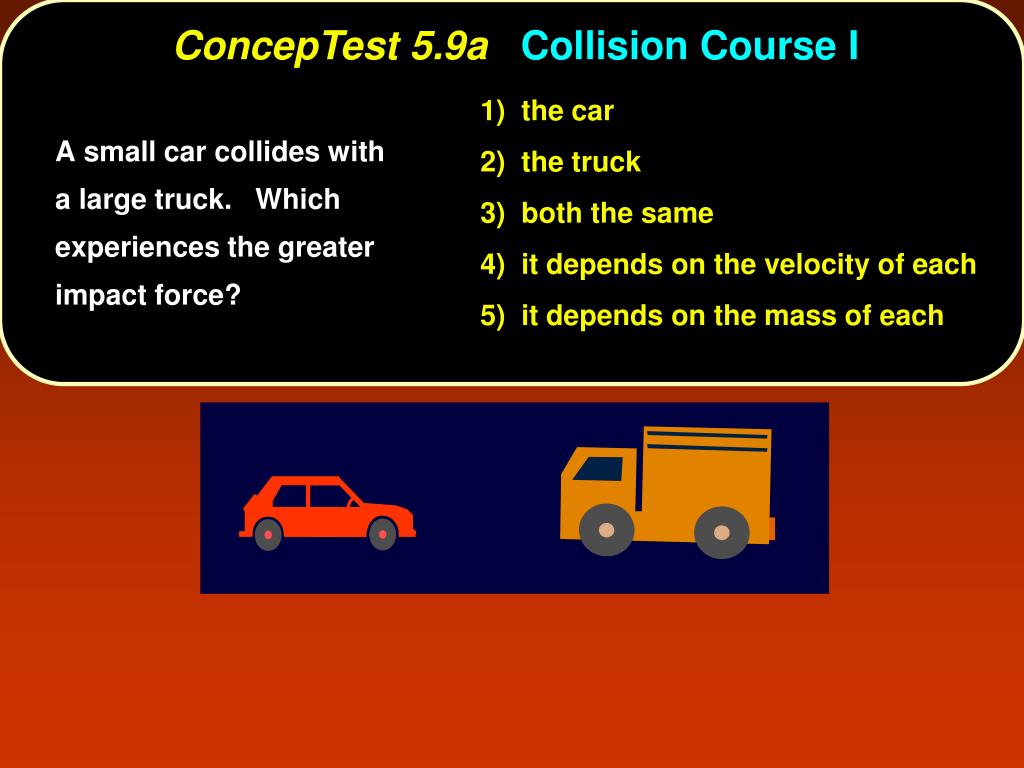 ConcepTest 5.9a Collision Course I

A small car collides with a large truck. Which experiences the greater impact force?

1) the car
2) the truck
3) both the same
4) it depends on the velocity of each
5) it depends on the mass of each